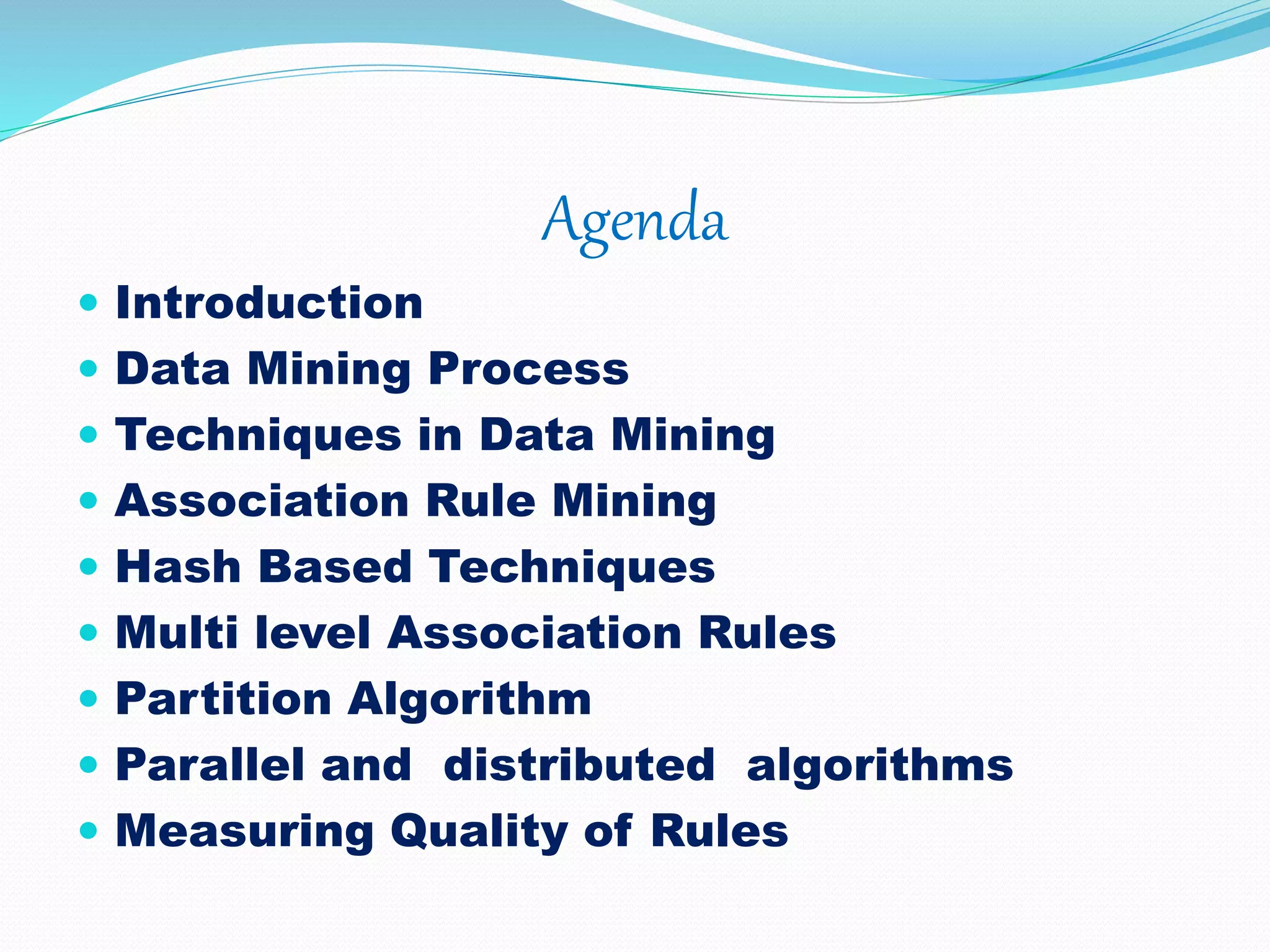 Agenda

- Introduction
- Data Mining Process
- Techniques in Data Mining
- Association Rule Mining
- Hash Based Techniques
- Multi level Association Rules
- Partition Algorithm
- Parallel and distributed algorithms
- Measuring Quality of Rules